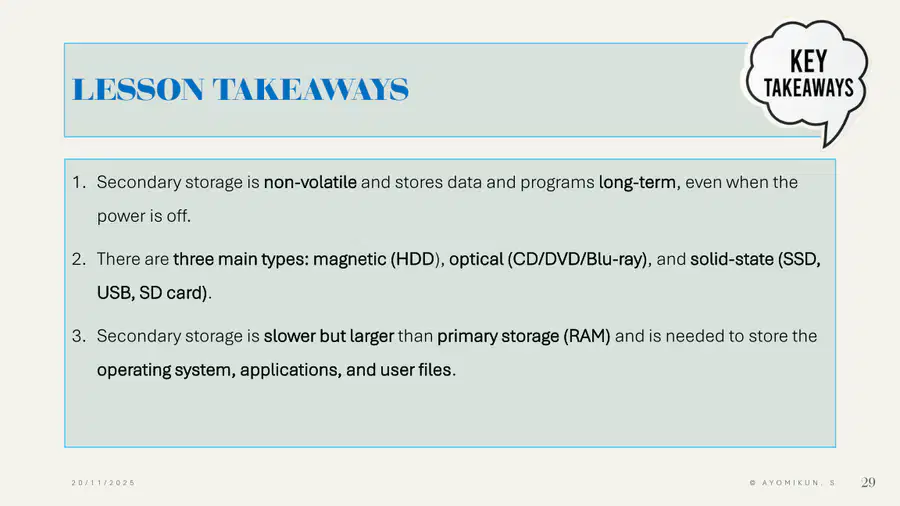 LESSON TAKEAWAYS

KEY TAKEAWAYS

1. Secondary storage is non-volatile and stores data and programs long-term, even when the power is off.

2. There are three main types: magnetic (HDD), optical (CD/DVD/Blu-ray), and solid-state (SSD, USB, SD card).

3. Secondary storage is slower but larger than primary storage (RAM) and is needed to store the operating system, applications, and user files.

20/11/2025

© AYOMIKUN. S

29